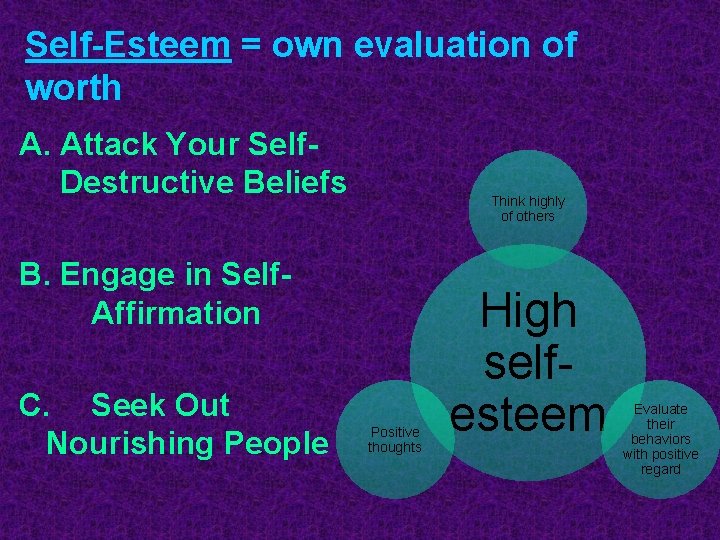 Self-Esteem = own evaluation of worth

A. Attack Your Self-Destructive Beliefs

B. Engage in Self-Affirmation

C. Seek Out Nourishing People

Think highly of others

High self-esteem

Positive thoughts

Evaluate their behaviors with positive regard